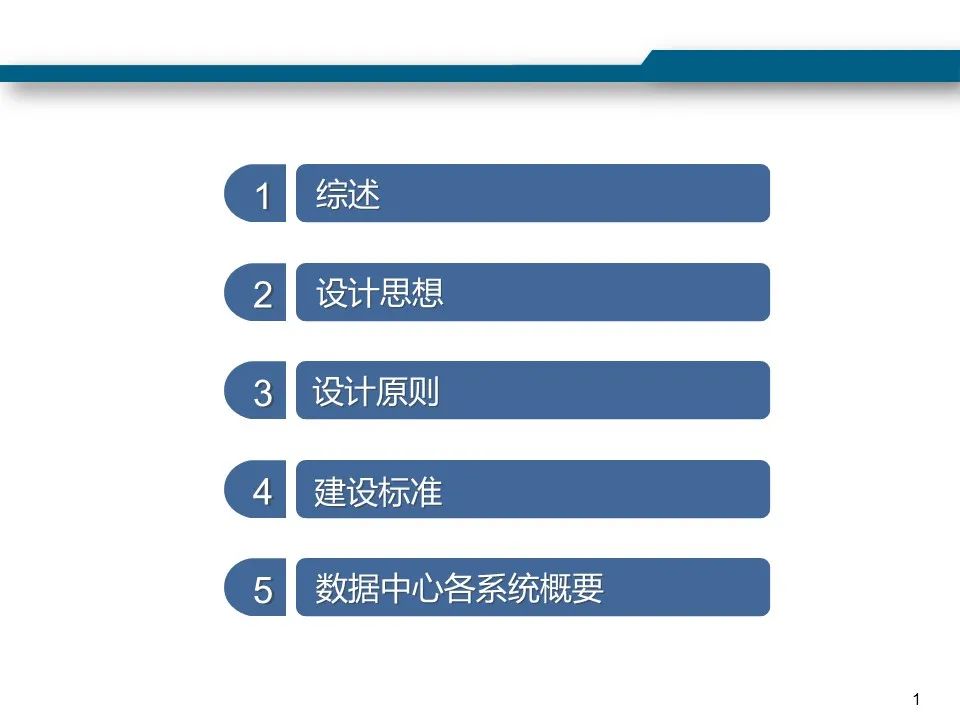 1 综述

2 设计思想

3 设计原则

4 建设标准

5 数据中心各系统概要

1